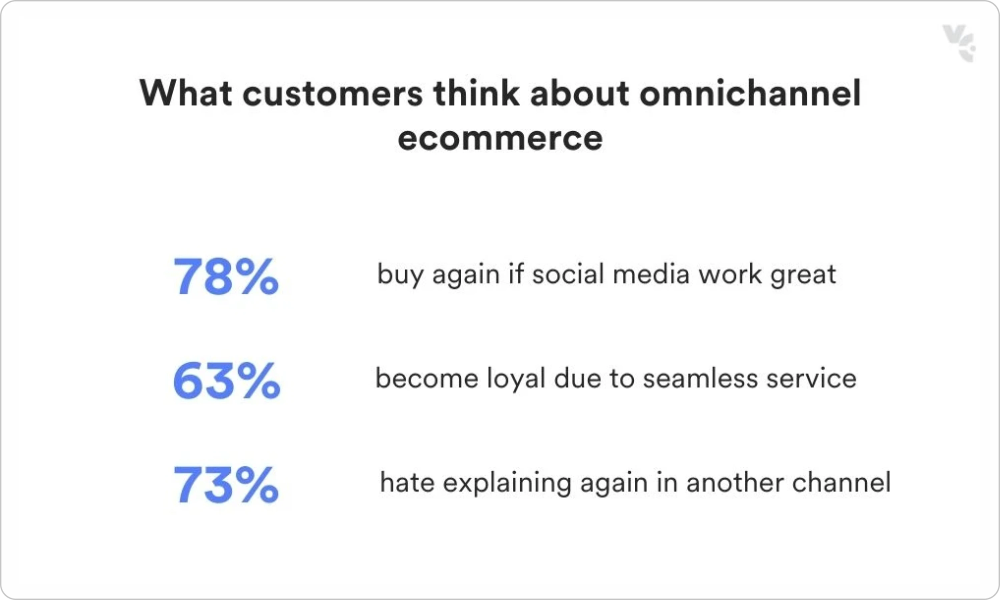 What customers think about omnichannel ecommerce

78% buy again if social media work great

63% become loyal due to seamless service

73% hate explaining again in another channel